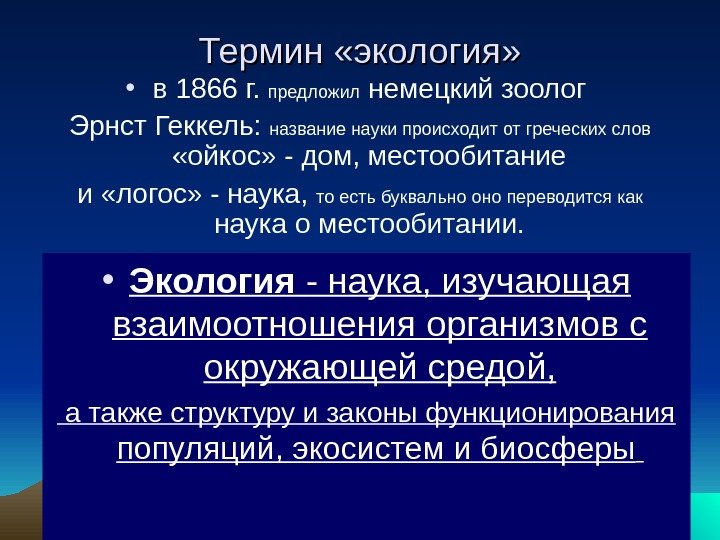 Термин «экология»

• в 1866 г. предложил немецкий зоолог Эрнст Геккель: название науки происходит от греческих слов «ойкос» - дом, местообитание и «логос» - наука, то есть буквально оно переводится как наука о местообитании.

• Экология - наука, изучающая взаимоотношения организмов с окружающей средой,

а также структуру и законы функционирования популяций, экосистем и биосферы